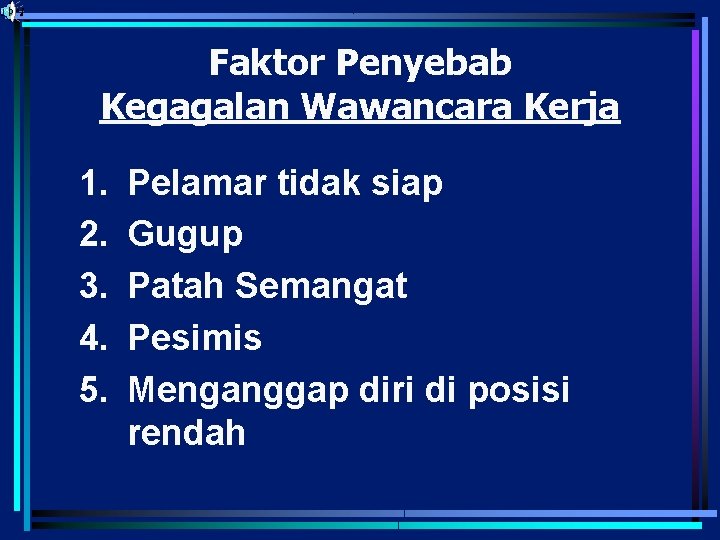 Faktor Penyebab
Kegagalan Wawancara Kerja

1. Pelamar tidak siap
2. Gugup
3. Patah Semangat
4. Pesimis
5. Menganggap diri di posisi rendah